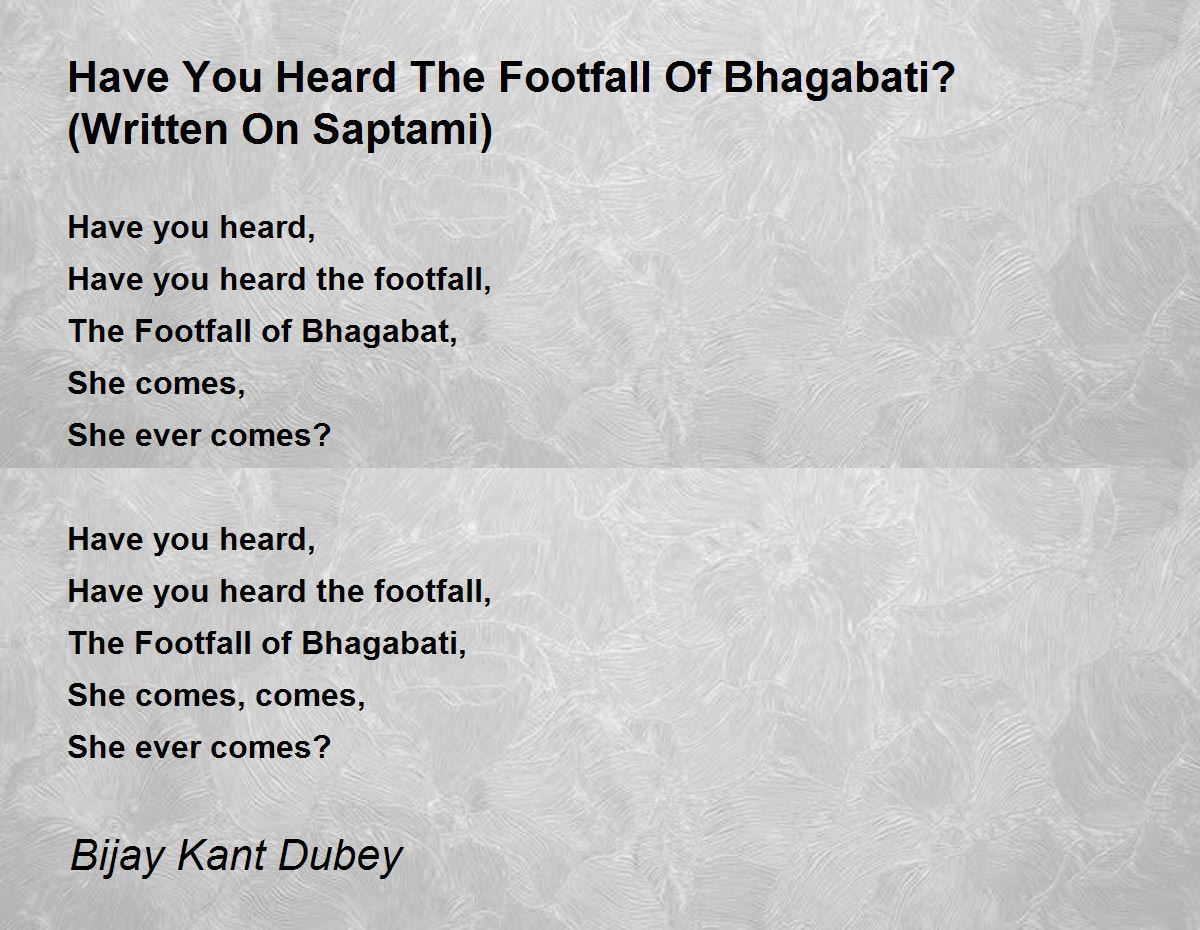 Have You Heard The Footfall Of Bhagabati? (Written On Saptami)

Have you heard,
Have you heard the footfall,
The Footfall of Bhagabat,
She comes,
She ever comes?

Have you heard,
Have you heard the footfall,
The Footfall of Bhagabati,
She comes, comes,
She ever comes?

Bijay Kant Dubey